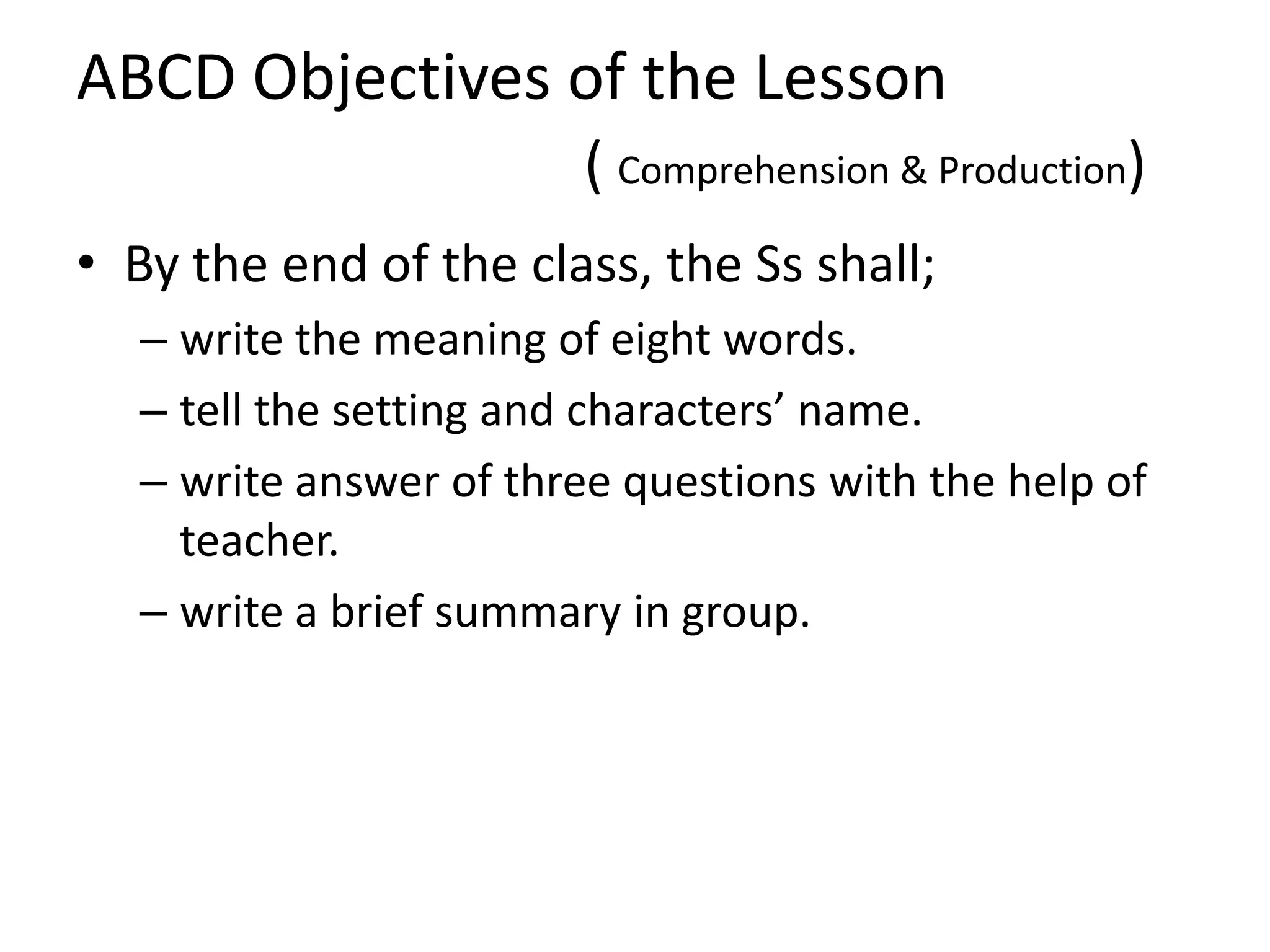 ABCD Objectives of the Lesson

( Comprehension & Production)

• By the end of the class, the Ss shall;
  – write the meaning of eight words.
  – tell the setting and characters’ name.
  – write answer of three questions with the help of teacher.
  – write a brief summary in group.